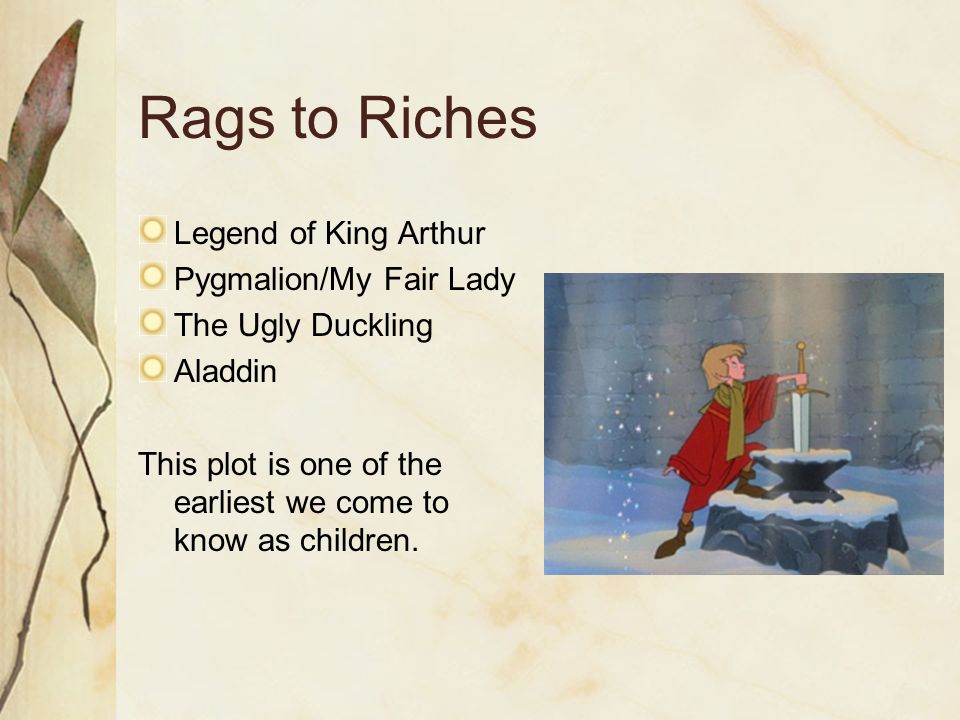 Rags to Riches

Legend of King Arthur
Pygmalion/My Fair Lady
The Ugly Duckling
Aladdin

This plot is one of the earliest we come to know as children.